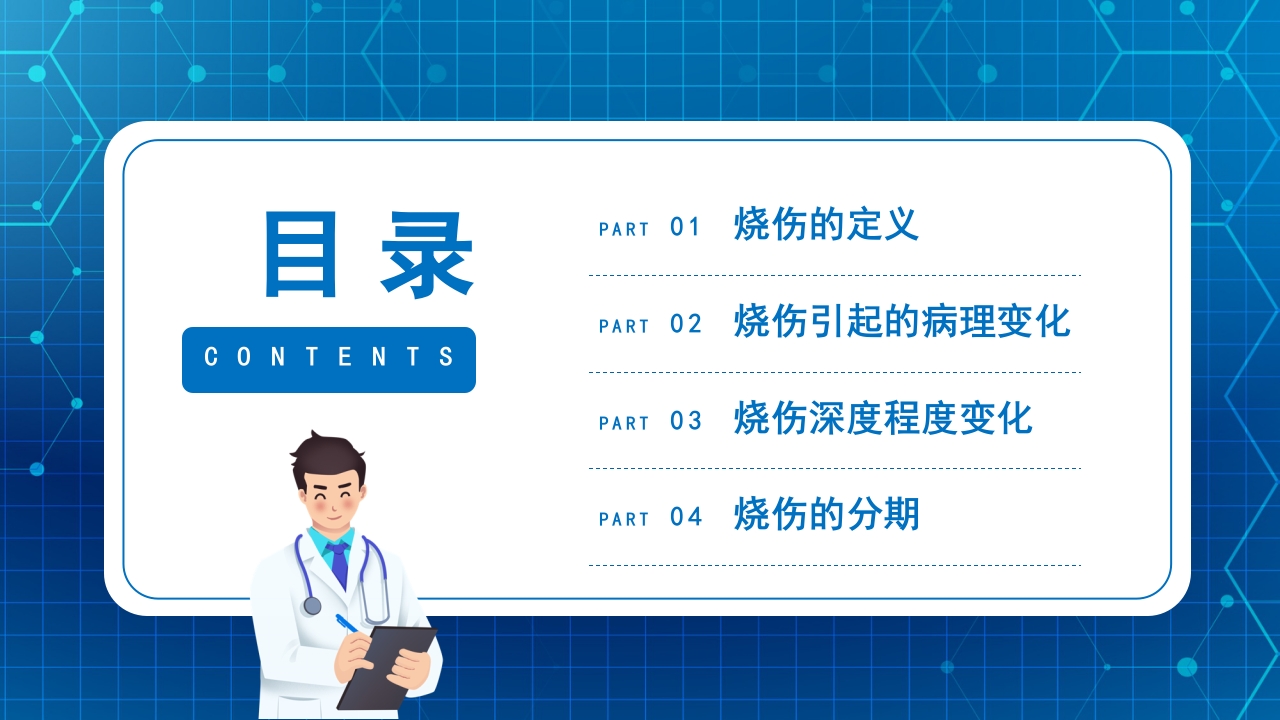 目录

CONTENTS

PART 01 烧伤的定义

PART 02 烧伤引起的病理变化

PART 03 烧伤深度程度变化

PART 04 烧伤的分期